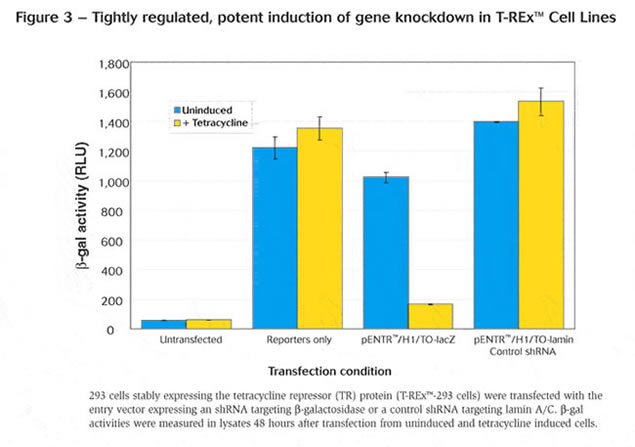 Figure 3 – Tightly regulated, potent induction of gene knockdown in T-REx™ Cell Lines

β-gal activity (RLU)

1,800
1,600
1,400
1,200
1,000
800
600
400
200
0

Uninduced
+ Tetracycline

Untransfected
Reporters only
pENTR™/H1/TO-lacZ
pENTR™/H1/TO-lamin Control shRNA

Transfection condition

293 cells stably expressing the tetracycline repressor (TR) protein (T-REx™-293 cells) were transfected with the entry vector expressing an shRNA targeting β-galactosidase or a control shRNA targeting lamin A/C. β-gal activities were measured in lysates 48 hours after transfection from uninduced and tetracycline induced cells.